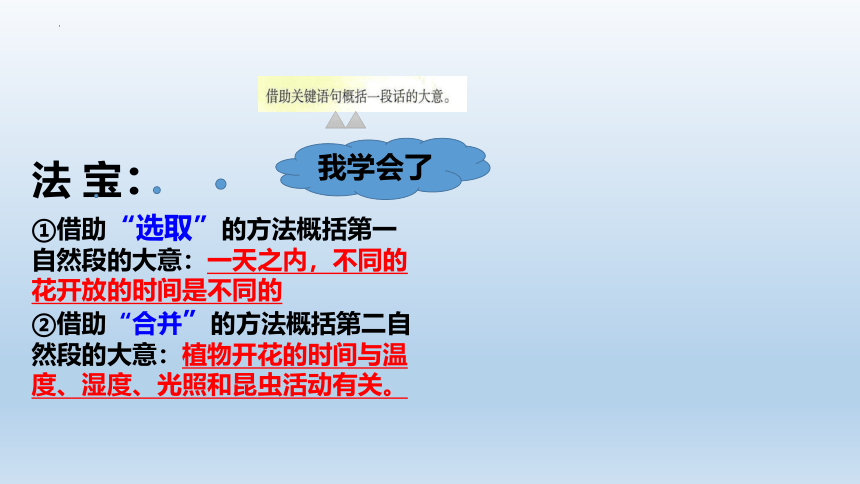 借助关键语句概括一段话的大意。

我学会了

法 宝：

①借助“选取”的方法概括第一自然段的大意：一天之内，不同的花开放的时间是不同的

②借助“合并”的方法概括第二自然段的大意：植物开花的时间与温度、湿度、光照和昆虫活动有关。